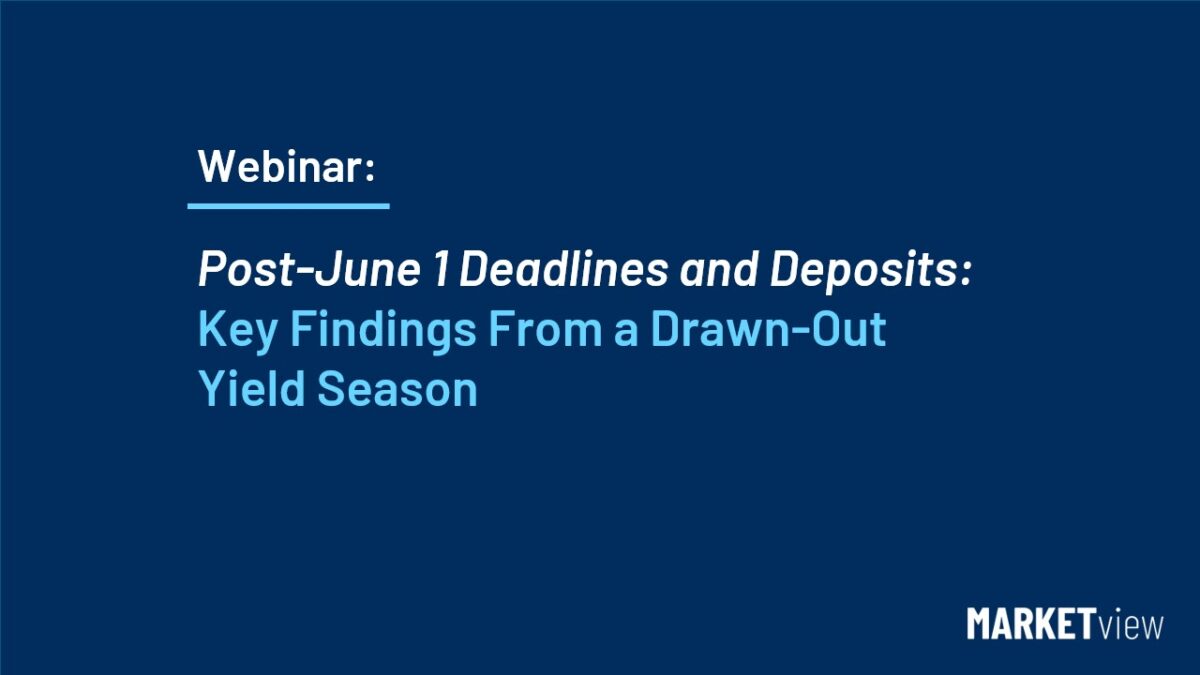 Webinar:

Post-June 1 Deadlines and Deposits: Key Findings From a Drawn-Out Yield Season

MARKETview